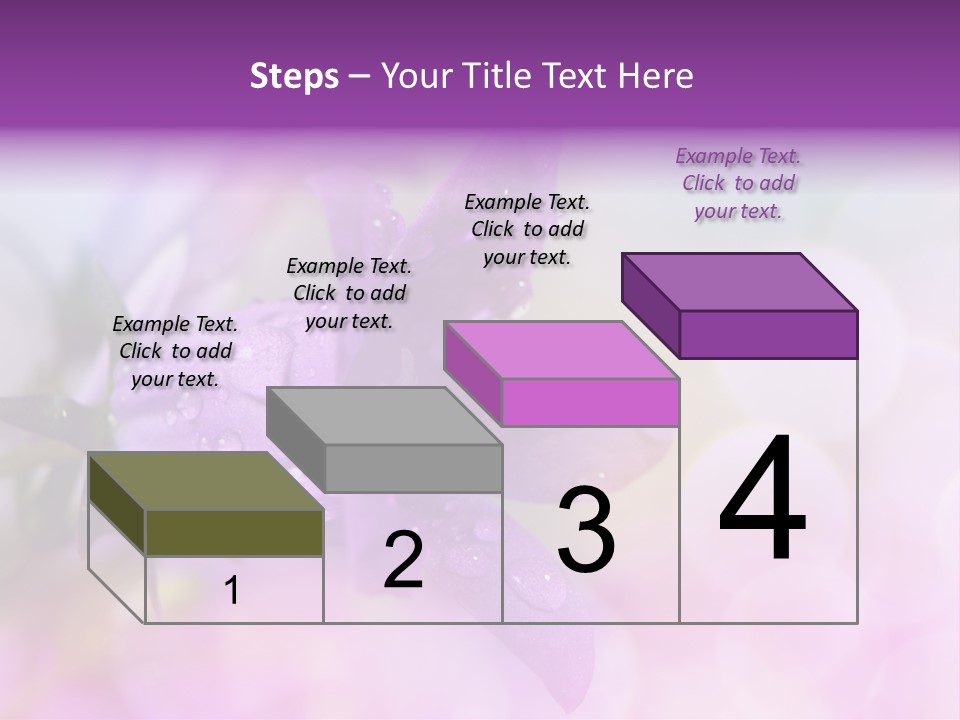 Steps – Your Title Text Here

Example Text. Click to add your text.

Example Text. Click to add your text.

Example Text. Click to add your text.

Example Text. Click to add your text.

1

2

3

4